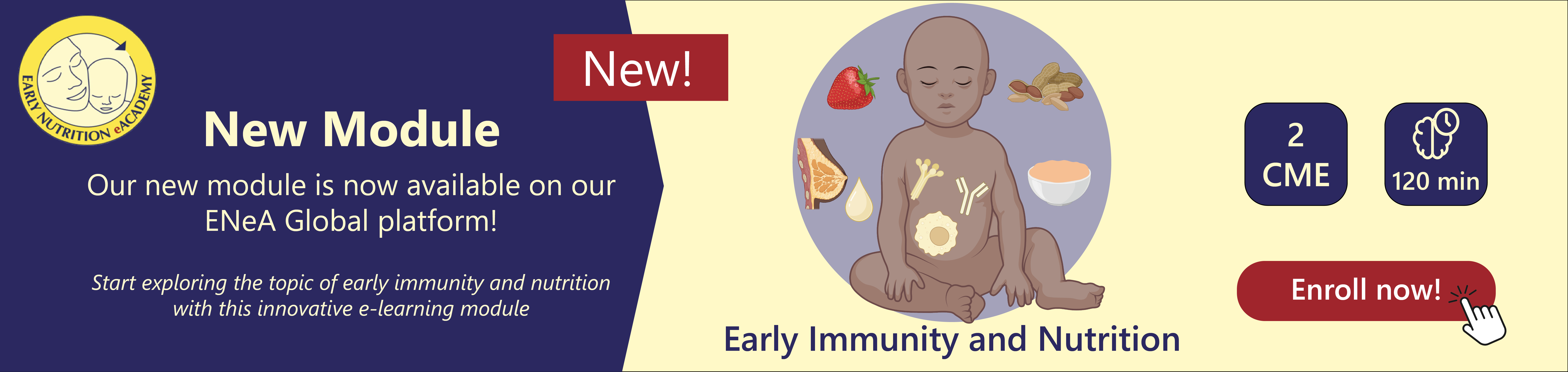 EARLY NUTRITION eACADEMY

New Module

Our new module is now available on our ENeA Global platform!

Start exploring the topic of early immunity and nutrition with this innovative e-learning module

New!

Early Immunity and Nutrition

2 CME

120 min

Enroll now!